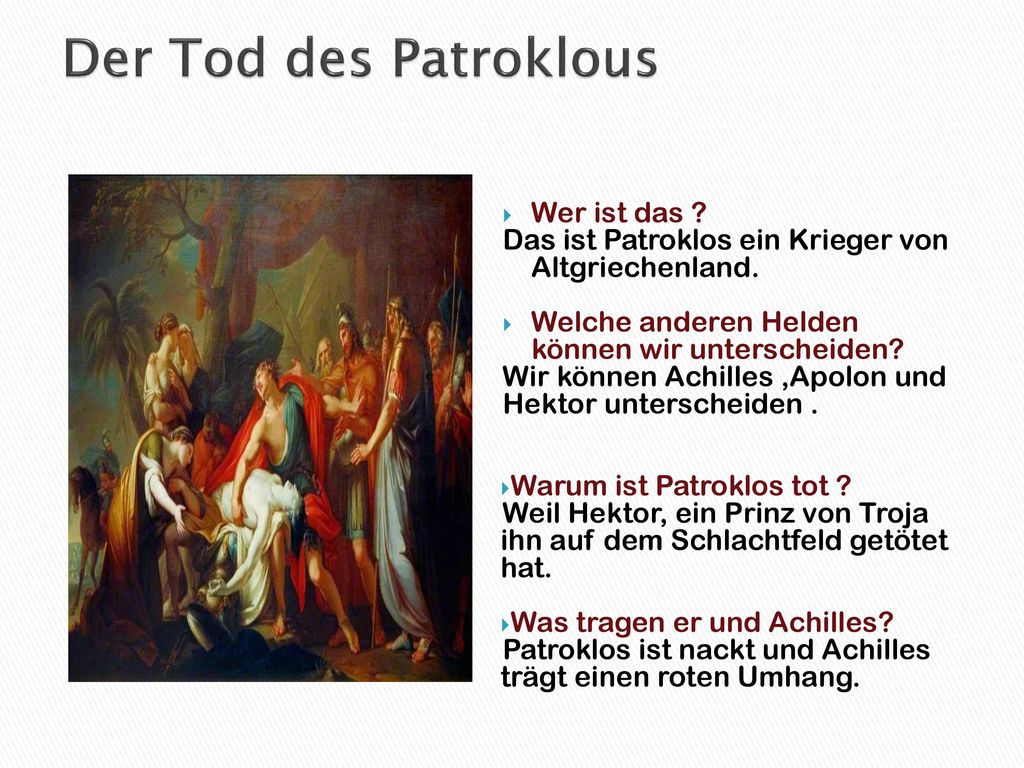 Der Tod des Patroklous

Wer ist das ?
Das ist Patroklos ein Krieger von Altgriechenland.

Welche anderen Helden können wir unterscheiden?
Wir können Achilles ,Apolon und Hektor unterscheiden .

Warum ist Patroklos tot ?
Weil Hektor, ein Prinz von Troja ihn auf dem Schlachtfeld getötet hat.

Was tragen er und Achilles?
Patroklos ist nackt und Achilles trägt einen roten Umhang.